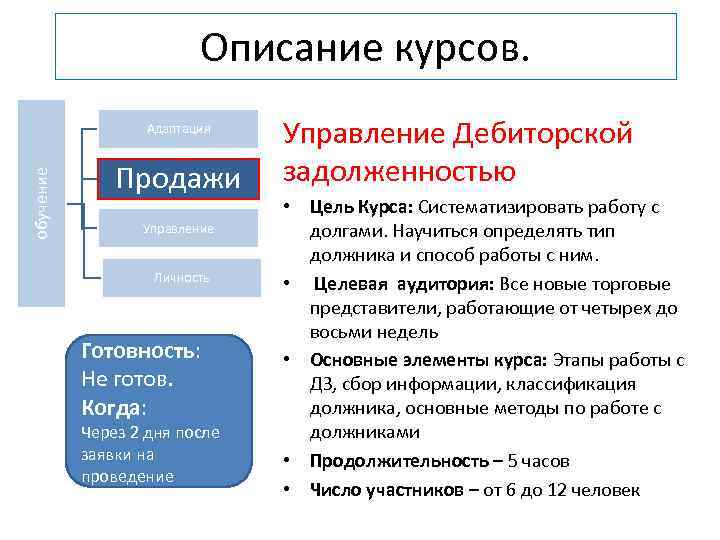 Описание курсов.

обучение

Адаптация

Продажи

Управление

Личность

Готовность:
Не готов.
Когда:
Через 2 дня после заявки на проведение

Управление Дебиторской задолженностью

• Цель Курса: Систематизировать работу с долгами. Научиться определять тип должника и способ работы с ним.
• Целевая аудитория: Все новые торговые представители, работающие от четырех до восьми недель
• Основные элементы курса: Этапы работы с ДЗ, сбор информации, классификация должника, основные методы по работе с должниками
• Продолжительность – 5 часов
• Число участников – от 6 до 12 человек